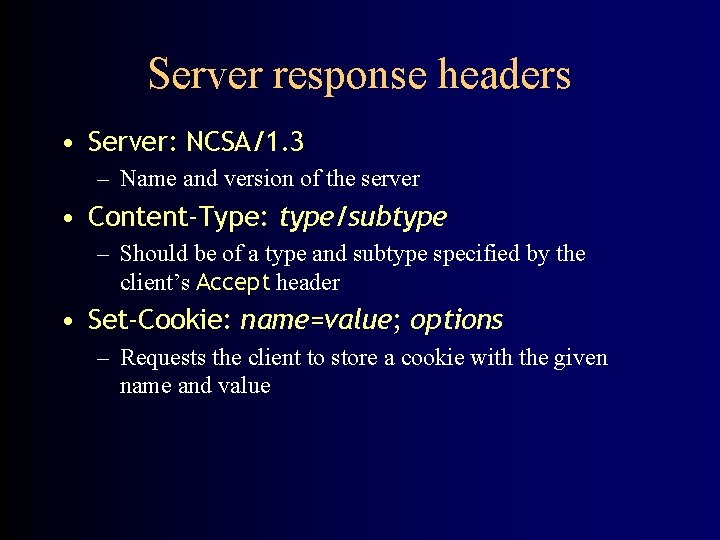 Server response headers

• Server: NCSA/1.3
– Name and version of the server

• Content-Type: type/subtype
– Should be of a type and subtype specified by the client's Accept header

• Set-Cookie: name=value; options
– Requests the client to store a cookie with the given name and value